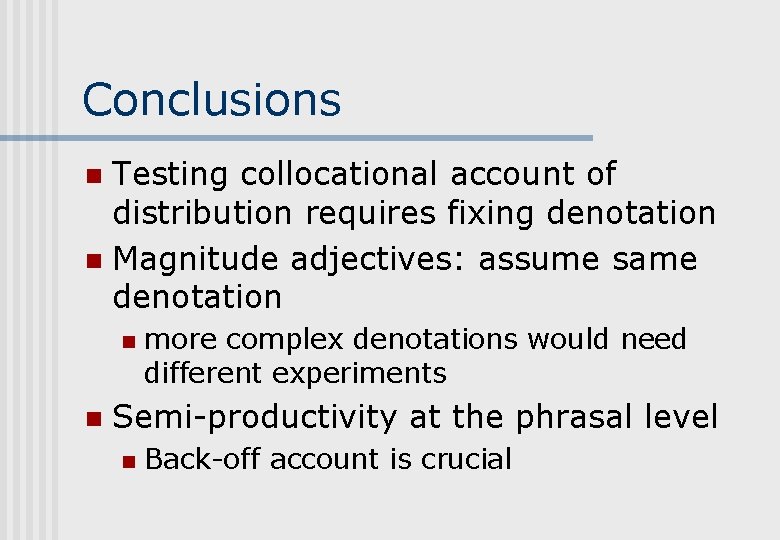 Conclusions

- Testing collocational account of distribution requires fixing denotation
- Magnitude adjectives: assume same denotation
  - more complex denotations would need different experiments
- Semi-productivity at the phrasal level
  - Back-off account is crucial